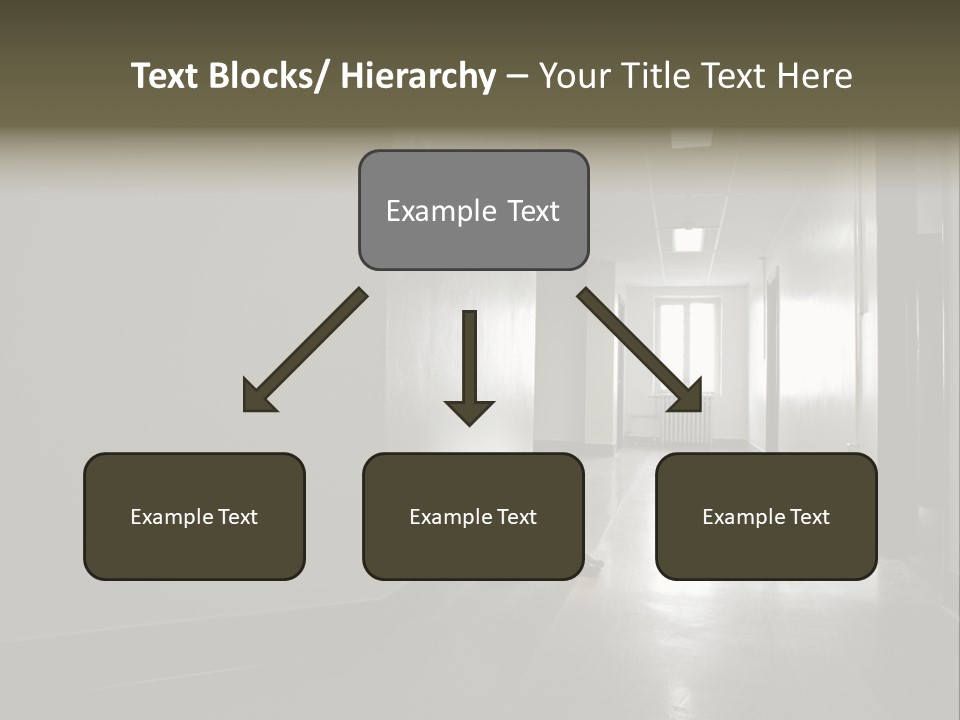 Text Blocks/ Hierarchy – Your Title Text Here

Example Text

Example Text

Example Text

Example Text